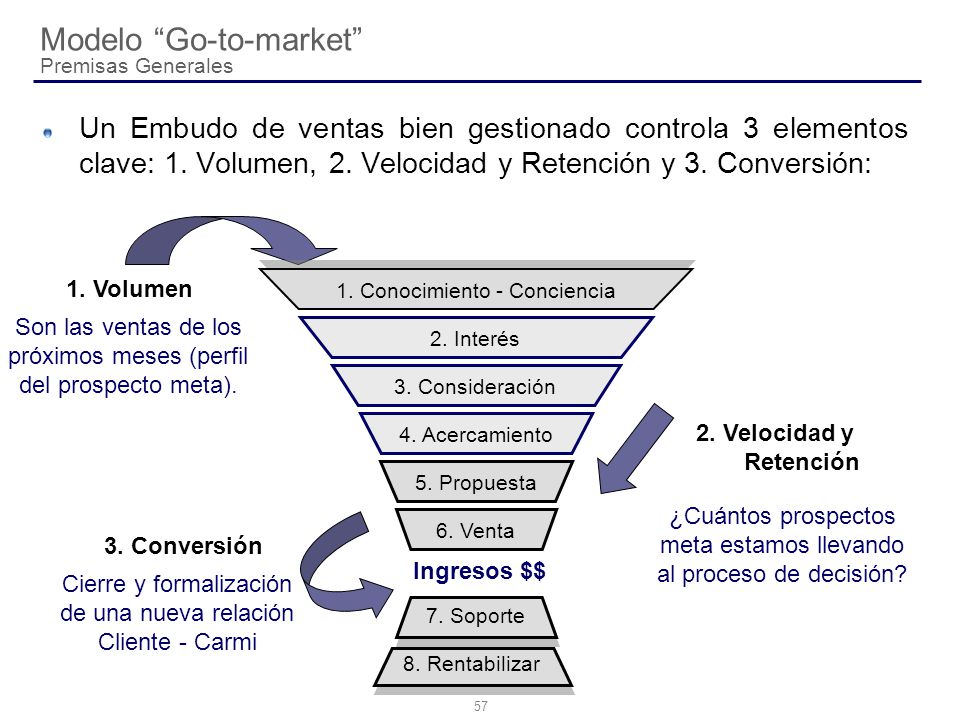 Modelo “Go-to-market”
Premisas Generales

Un Embudo de ventas bien gestionado controla 3 elementos clave: 1. Volumen, 2. Velocidad y Retención y 3. Conversión:

1. Volumen

Son las ventas de los próximos meses (perfil del prospecto meta).

1. Conocimiento - Conciencia

2. Interés

3. Consideración

4. Acercamiento

5. Propuesta

6. Venta

Ingresos $$

7. Soporte

8. Rentabilizar

2. Velocidad y Retención

¿Cuántos prospectos meta estamos llevando al proceso de decisión?

3. Conversión

Cierre y formalización de una nueva relación Cliente - Carmi

57